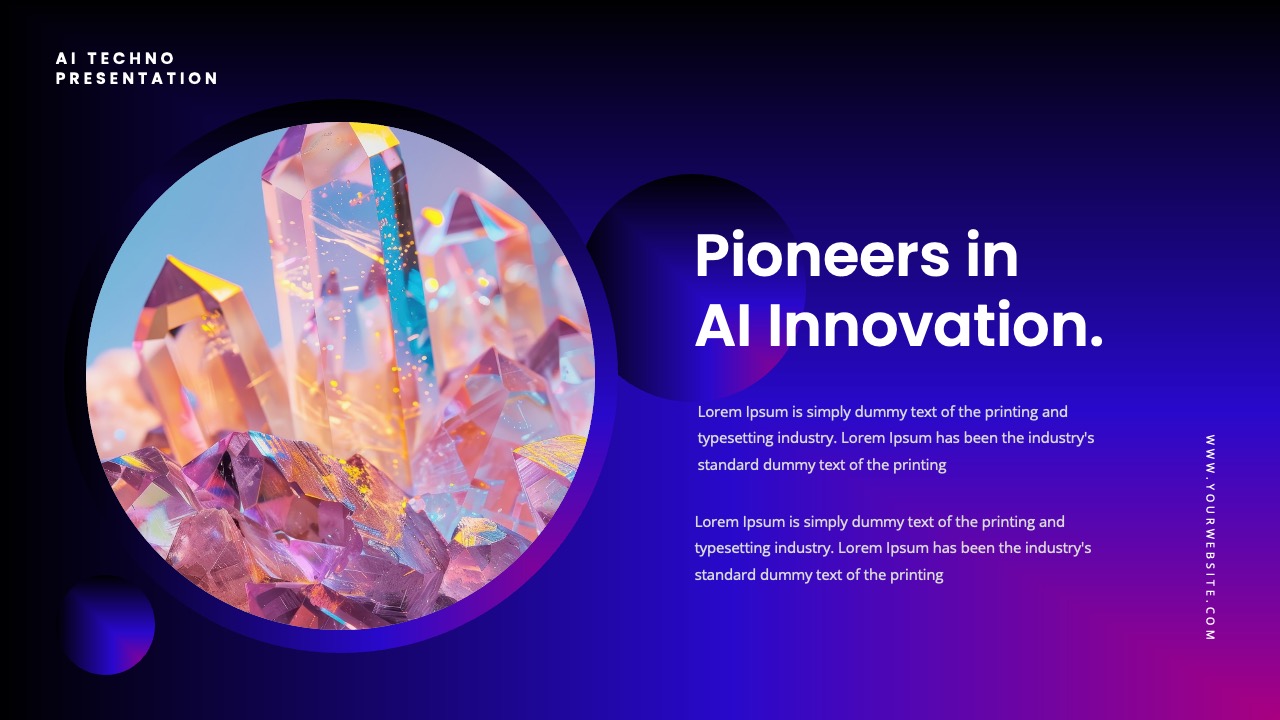 AI TECHNO PRESENTATION

Pioneers in AI Innovation.

Lorem Ipsum is simply dummy text of the printing and typesetting industry. Lorem Ipsum has been the industry's standard dummy text of the printing

Lorem Ipsum is simply dummy text of the printing and typesetting industry. Lorem Ipsum has been the industry's standard dummy text of the printing

WWW.YOURWEBSITE.COM